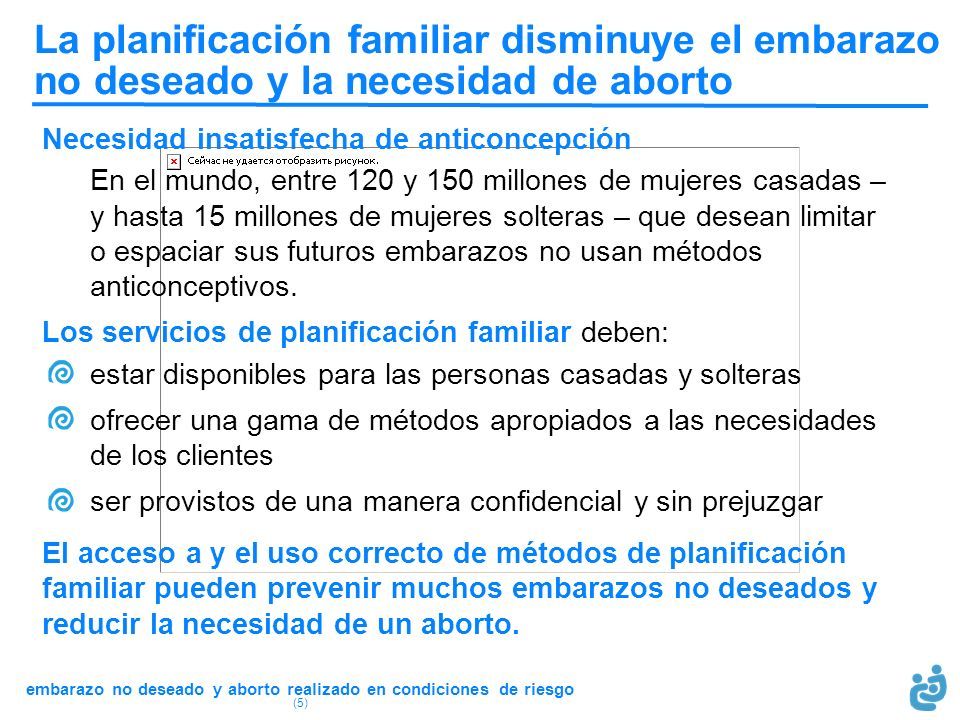 La planificación familiar disminuye el embarazo no deseado y la necesidad de aborto

Necesidad insatisfecha de anticoncepción

Сейчас не удается отобразить рисунок.

En el mundo, entre 120 y 150 millones de mujeres casadas – y hasta 15 millones de mujeres solteras – que desean limitar o espaciar sus futuros embarazos no usan métodos anticonceptivos.

Los servicios de planificación familiar deben:

estar disponibles para las personas casadas y solteras

ofrecer una gama de métodos apropiados a las necesidades de los clientes

ser provistos de una manera confidencial y sin prejuzgar

El acceso a y el uso correcto de métodos de planificación familiar pueden prevenir muchos embarazos no deseados y reducir la necesidad de un aborto.

embarazo no deseado y aborto realizado en condiciones de riesgo
(5)